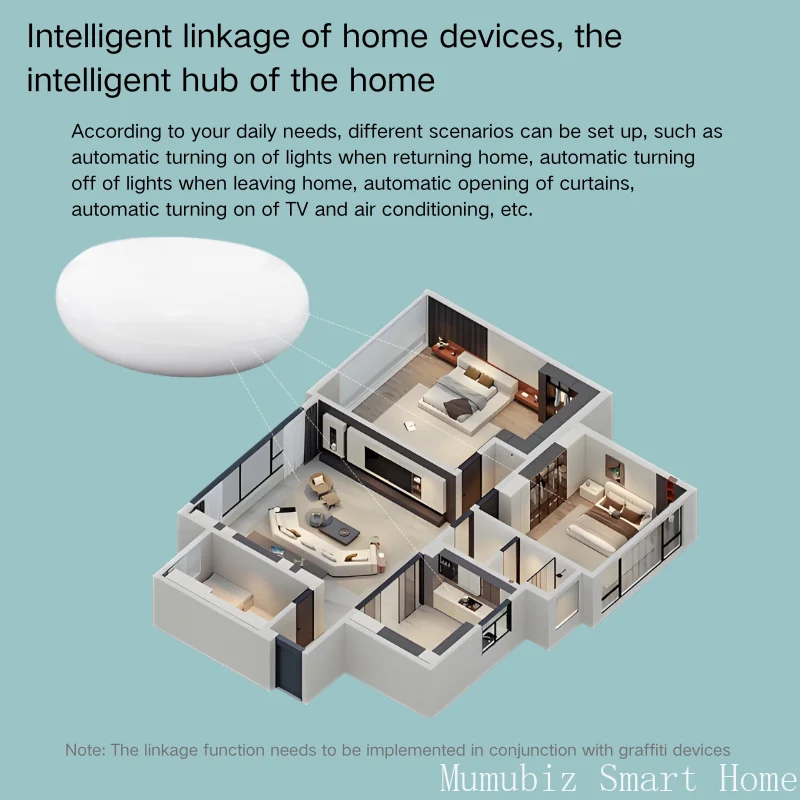 Intelligent linkage of home devices, the intelligent hub of the home

According to your daily needs, different scenarios can be set up, such as automatic turning on of lights when returning home, automatic turning off of lights when leaving home, automatic opening of curtains, automatic turning on of TV and air conditioning, etc.

Note: The linkage function needs to be implemented in conjunction with graffiti devices

Mumubiz Smart Home